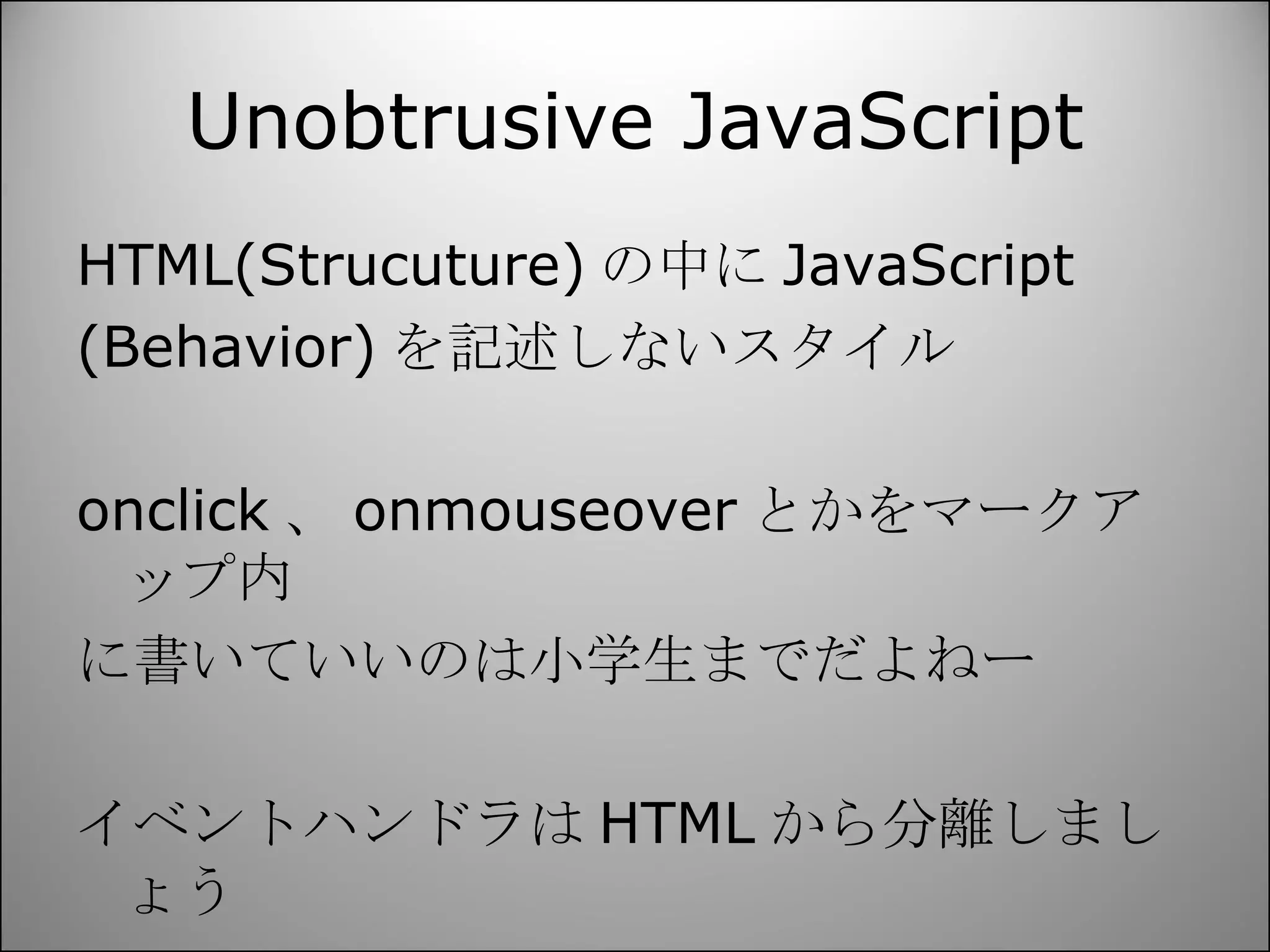 Unobtrusive JavaScript

HTML(Strucuture) の中に JavaScript (Behavior) を記述しないスタイル

onclick 、 onmouseover とかをマークアップ内
に書いていいのは小学生までだよねー

イベントハンドラは HTML から分離しましょう